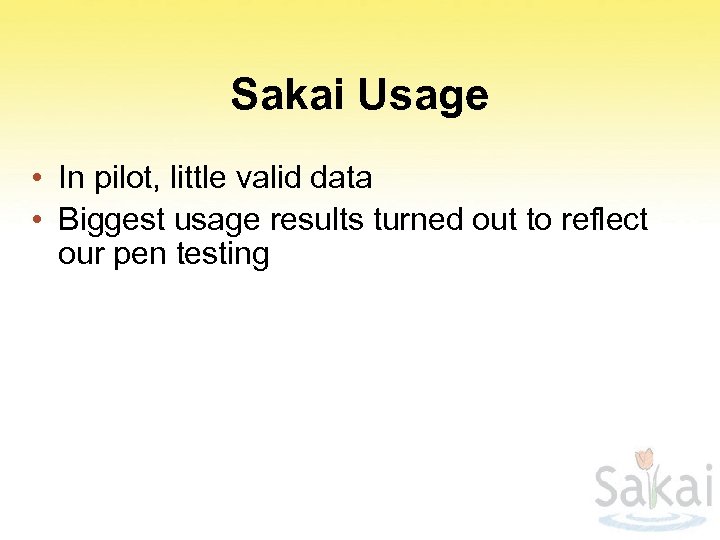 Sakai Usage

• In pilot, little valid data
• Biggest usage results turned out to reflect our pen testing

Sakai